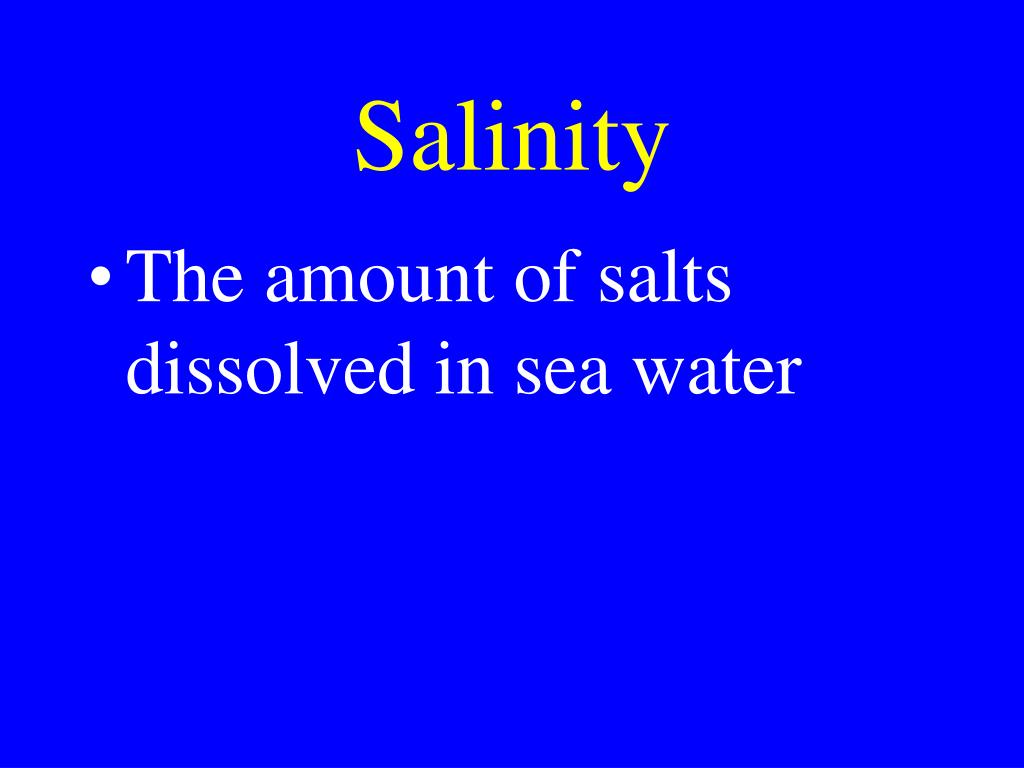 Salinity

• The amount of salts dissolved in sea water